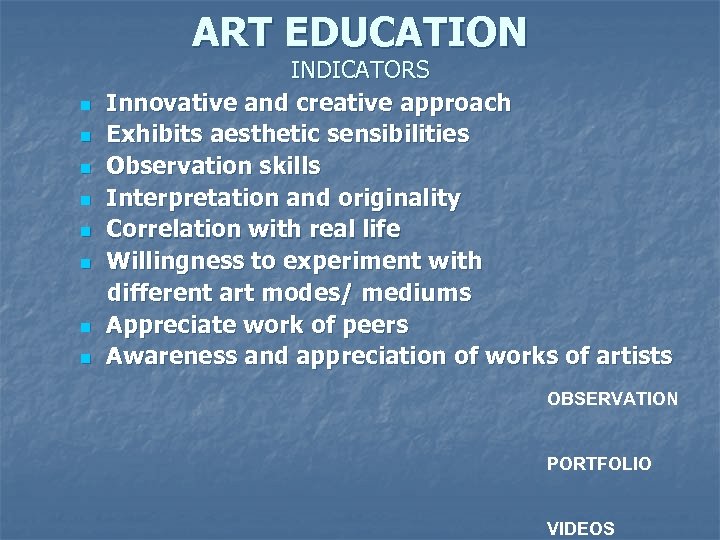 ART EDUCATION

INDICATORS

- Innovative and creative approach
- Exhibits aesthetic sensibilities
- Observation skills
- Interpretation and originality
- Correlation with real life
- Willingness to experiment with different art modes/ mediums
- Appreciate work of peers
- Awareness and appreciation of works of artists

OBSERVATION

PORTFOLIO

VIDEOS